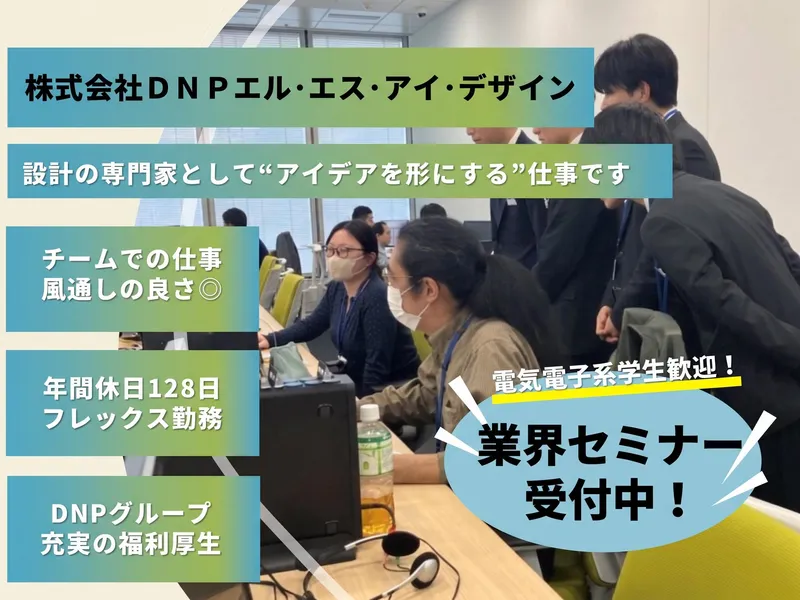 株式会社ＤＮＰエル･エス･アイ･デザイン

設計の専門家として“アイデアを形にする”仕事です

チームでの仕事
風通しの良さ◎

年間休日128日
フレックス勤務

DNPグループ
充実の福利厚生

電気電子系学生歓迎！

業界セミナー
受付中！